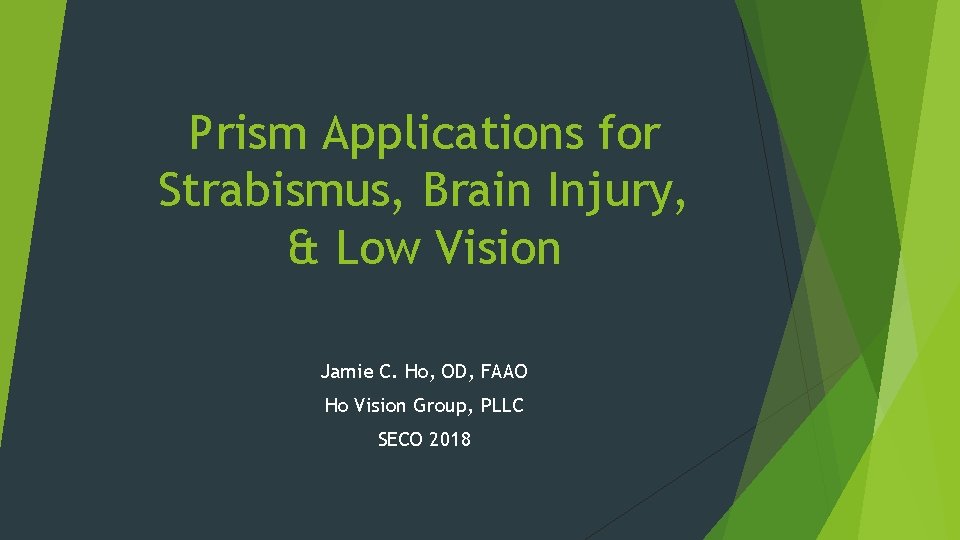 Prism Applications for Strabismus, Brain Injury, & Low Vision

Jamie C. Ho, OD, FAAO

Ho Vision Group, PLLC

SECO 2018